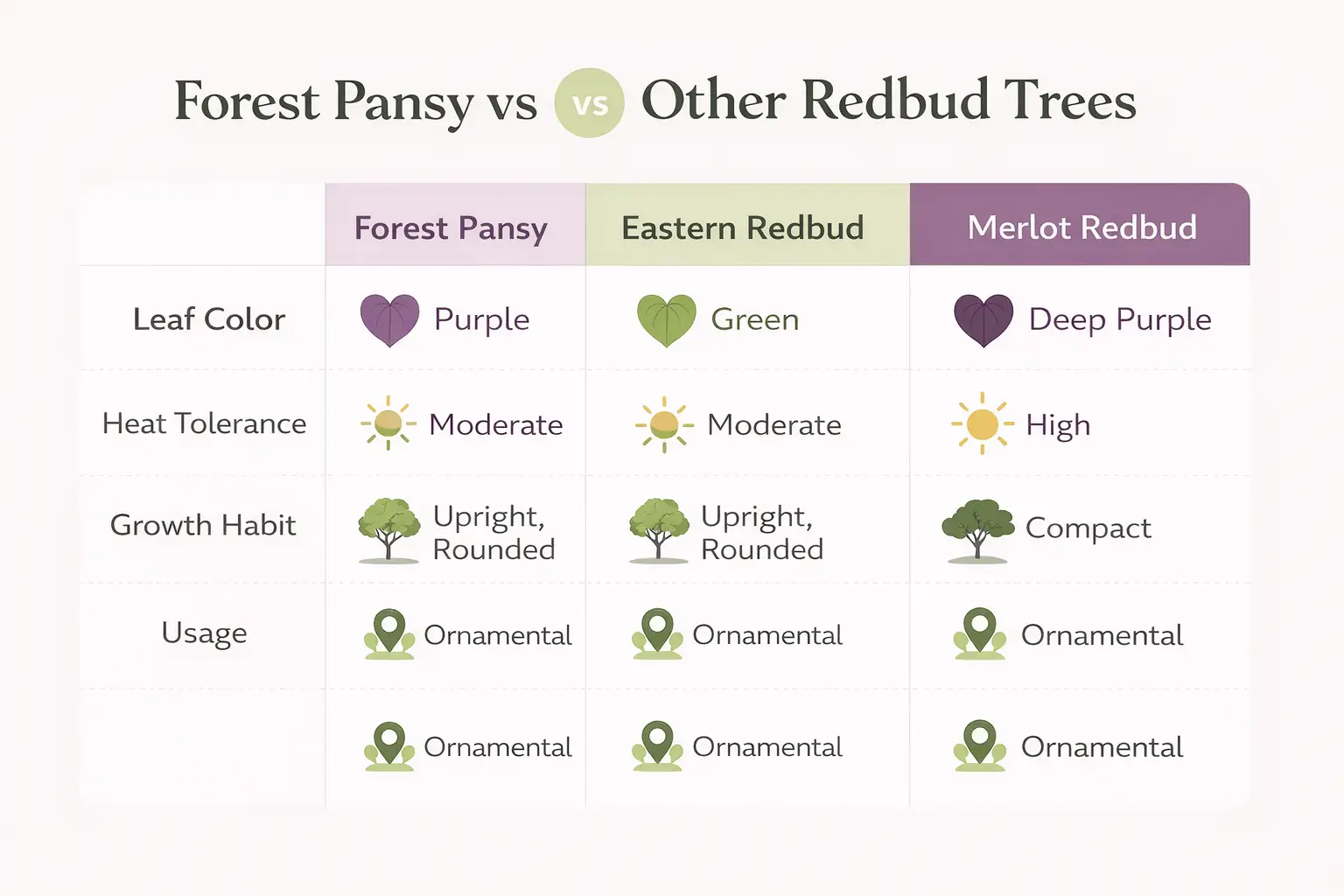 Forest Pansy vs vs Other Redbud Trees

|  | Forest Pansy | Eastern Redbud | Merlot Redbud |
|---|---|---|---|
| Leaf Color | Purple | Green | Deep Purple |
| Heat Tolerance | Moderate | Moderate | High |
| Growth Habit | Upright, Rounded | Upright, Rounded | Compact |
| Usage | Ornamental | Ornamental | Ornamental |
|  | Ornamental | Ornamental | Ornamental |